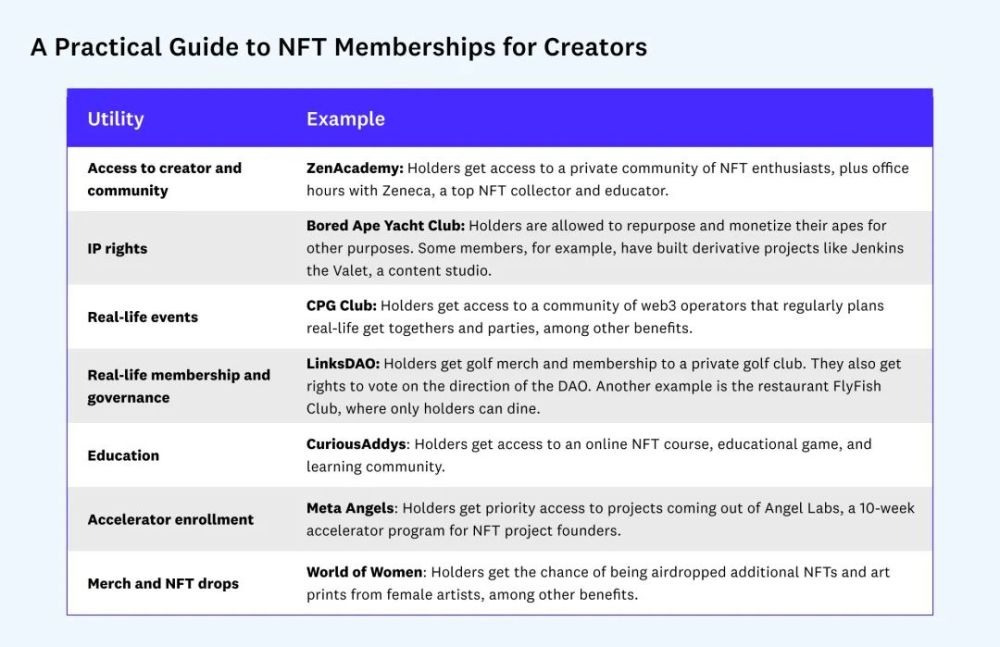 A Practical Guide to NFT Memberships for Creators

| Utility | Example |
|---|---|
| Access to creator and community | ZenAcademy: Holders get access to a private community of NFT enthusiasts, plus office hours with Zeneca, a top NFT collector and educator. |
| IP rights | Bored Ape Yacht Club: Holders are allowed to repurpose and monetize their apes for other purposes. Some members, for example, have built derivative projects like Jenkins the Valet, a content studio. |
| Real-life events | CPG Club: Holders get access to a community of web3 operators that regularly plans real-life get togethers and parties, among other benefits. |
| Real-life membership and governance | LinksDAO: Holders get golf merch and membership to a private golf club. They also get rights to vote on the direction of the DAO. Another example is the restaurant FlyFish Club, where only holders can dine. |
| Education | CuriousAddys: Holders get access to an online NFT course, educational game, and learning community. |
| Accelerator enrollment | Meta Angels: Holders get priority access to projects coming out of Angel Labs, a 10-week accelerator program for NFT project founders. |
| Merch and NFT drops | World of Women: Holders get the chance of being airdropped additional NFTs and art prints from female artists, among other benefits. |